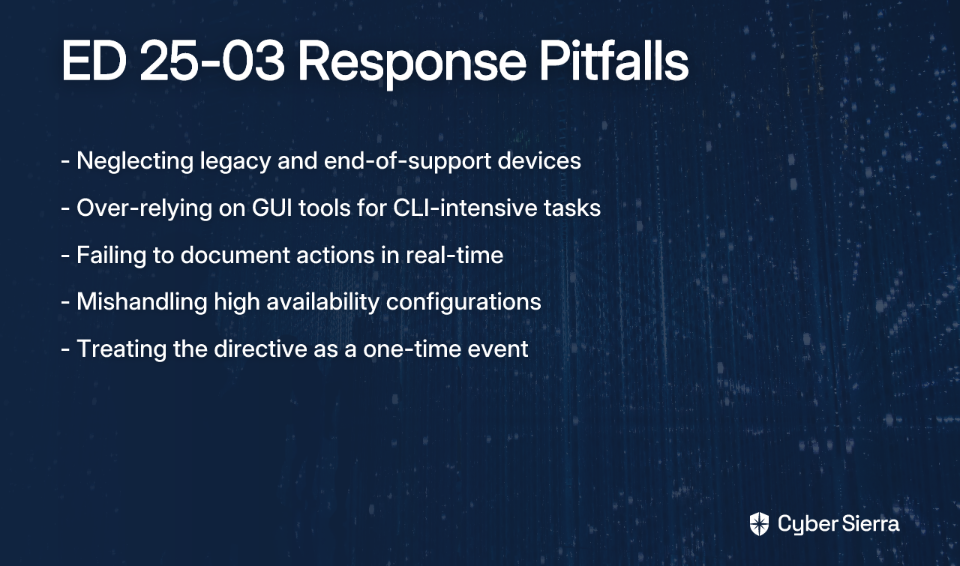 ED 25-03 Response Pitfalls

- Neglecting legacy and end-of-support devices
- Over-relying on GUI tools for CLI-intensive tasks
- Failing to document actions in real-time
- Mishandling high availability configurations
- Treating the directive as a one-time event

Cyber Sierra